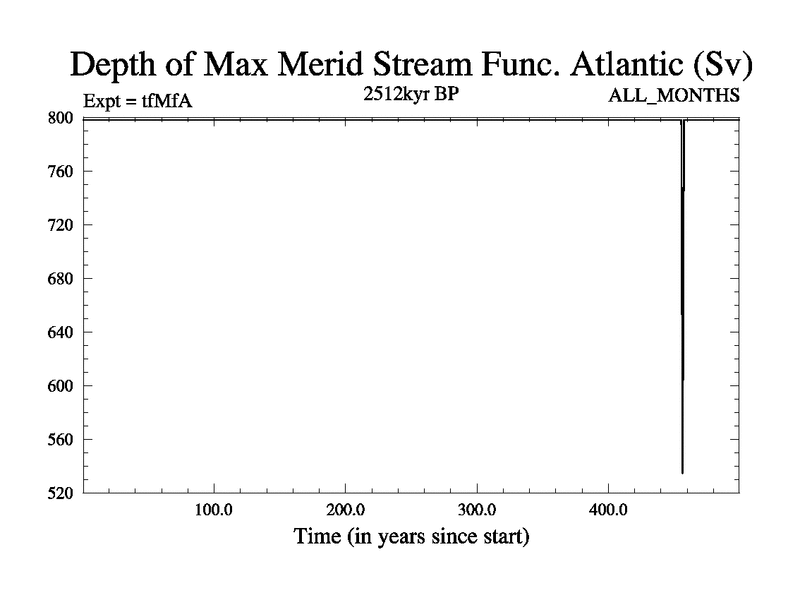 Depth of Max Merid Stream Func. Atlantic (Sv)
Expt = tfMfA
2512kyr BP
ALL_MONTHS
800
760
720
680
640
600
560
520
100.0
200.0
300.0
400.0
Time (in years since start)